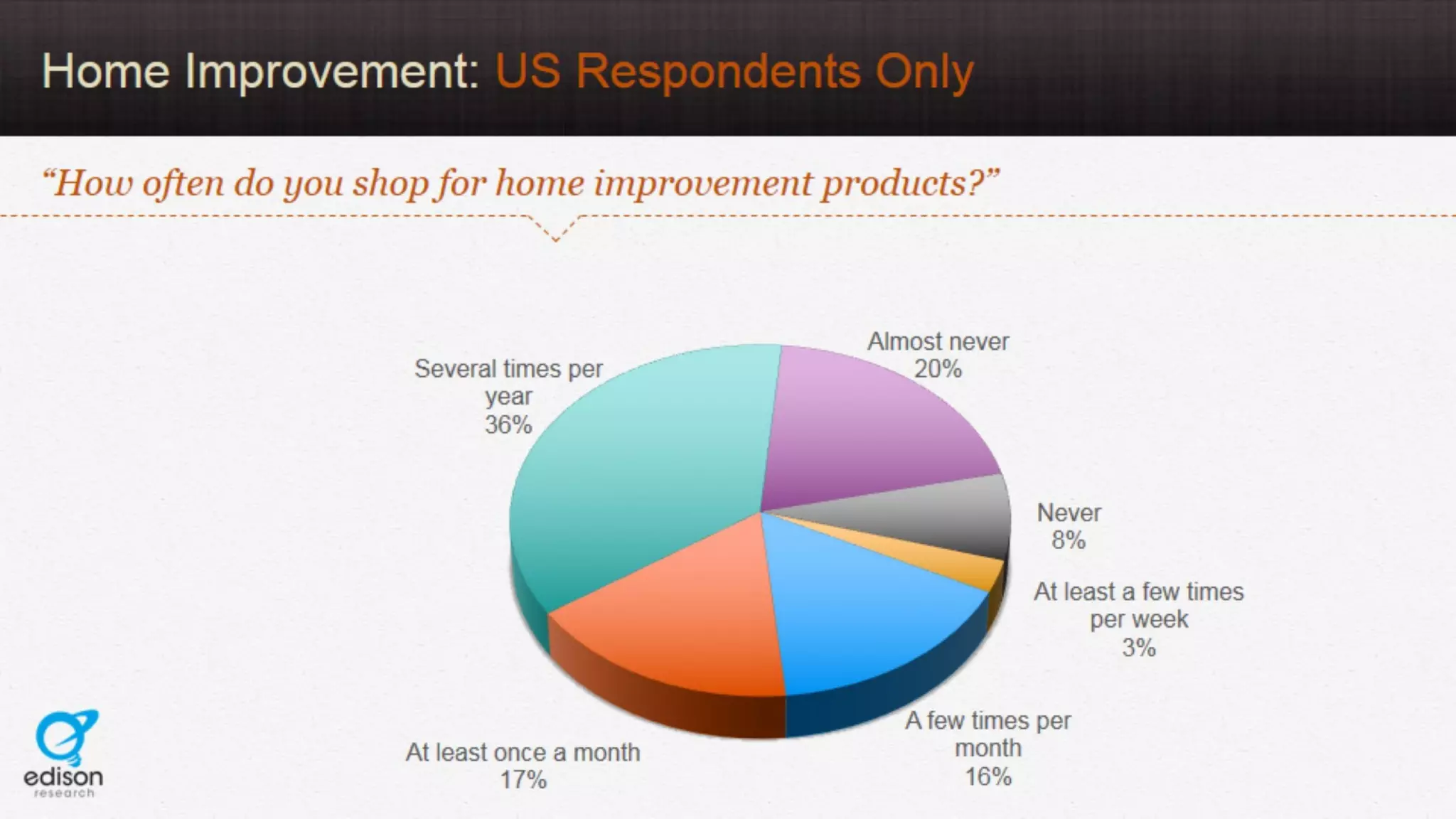 Home Improvement: US Respondents Only

"How often do you shop for home improvement products?"

Several times per year 36%

Almost never 20%

Never 8%

At least a few times per week 3%

A few times per month 16%

At least once a month 17%

edison research